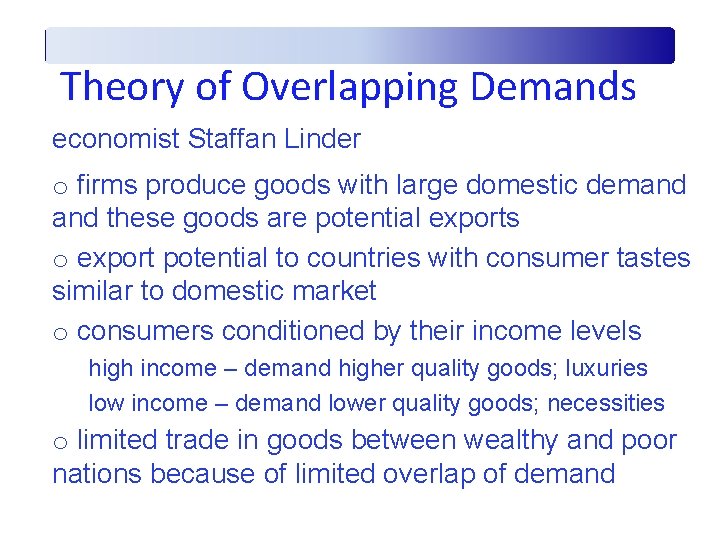 Theory of Overlapping Demands

economist Staffan Linder

o firms produce goods with large domestic demand and these goods are potential exports

o export potential to countries with consumer tastes similar to domestic market

o consumers conditioned by their income levels

high income – demand higher quality goods; luxuries

low income – demand lower quality goods; necessities

o limited trade in goods between wealthy and poor nations because of limited overlap of demand